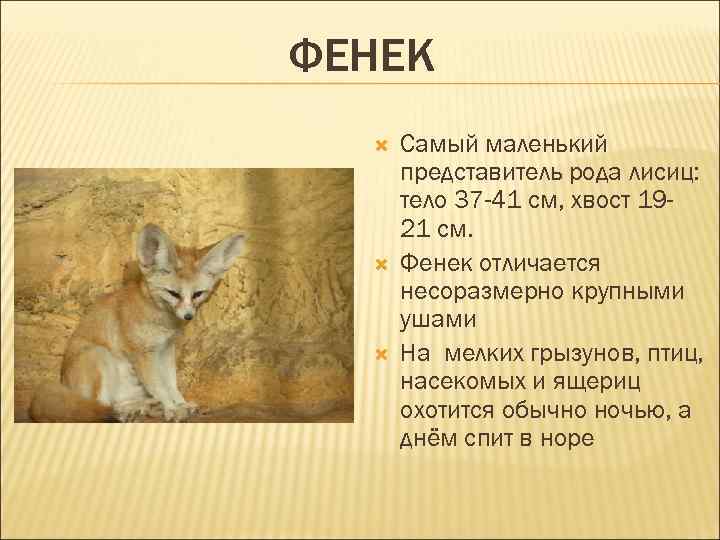 ФЕНЕК

Самый маленький представитель рода лисиц: тело 37-41 см, хвост 19-21 см.

Фенек отличается несоразмерно крупными ушами

На  мелких грызунов, птиц, насекомых и ящериц охотится обычно ночью, а днём спит в норе